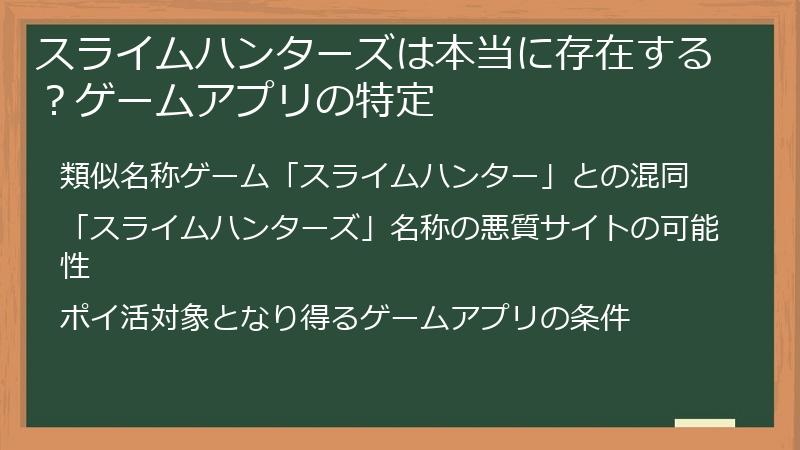 スライムハンターズは本当に存在する？ゲームアプリの特定

類似名称ゲーム「スライムハンター」との混同

「スライムハンターズ」名称の悪質サイトの可能性

ポイ活対象となり得るゲームアプリの条件